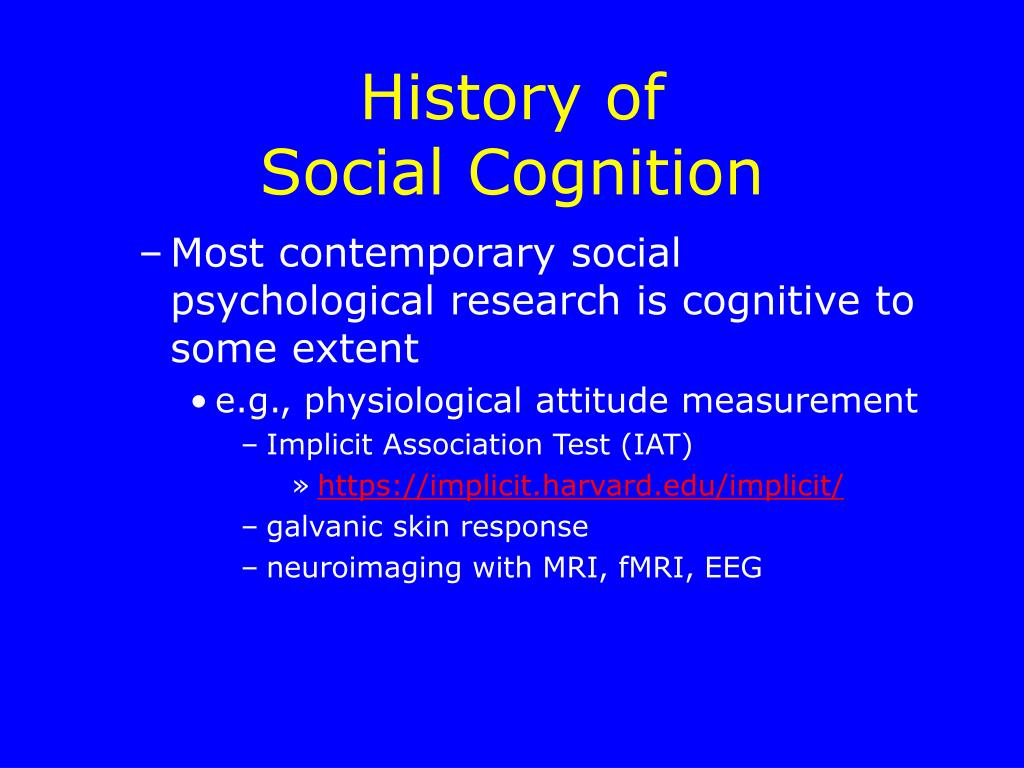 History of
Social Cognition

– Most contemporary social psychological research is cognitive to some extent
  • e.g., physiological attitude measurement
    – Implicit Association Test (IAT)
      » https://implicit.harvard.edu/implicit/
    – galvanic skin response
    – neuroimaging with MRI, fMRI, EEG